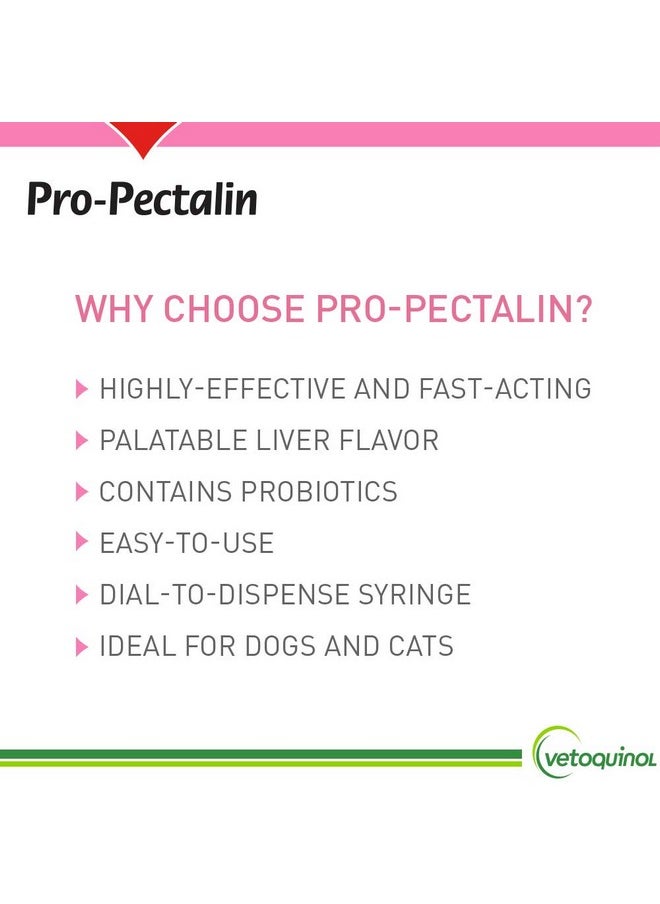 Pro-Pectalin

WHY CHOOSE PRO-PECTALIN?

HIGHLY-EFFECTIVE AND FAST-ACTING

PALATABLE LIVER FLAVOR

CONTAINS PROBIOTICS

EASY-TO-USE

DIAL-TO-DISPENSE SYRINGE

IDEAL FOR DOGS AND CATS

vetoquinol